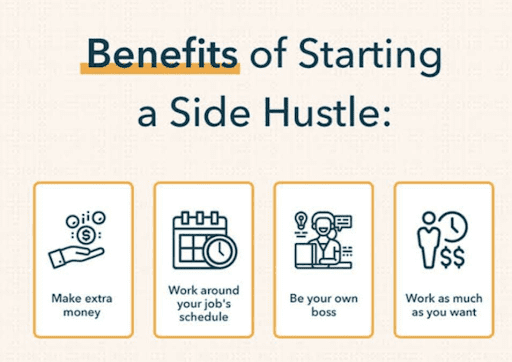 Benefits of Starting a Side Hustle:

Make extra money

Work around your job's schedule

Be your own boss

Work as much as you want